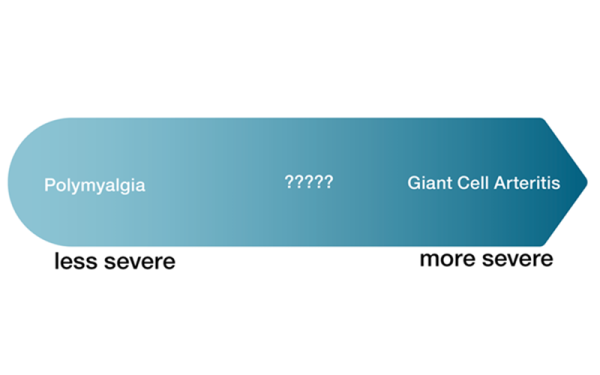 Polymyalgia

?????

Giant Cell Arteritis

less severe

more severe